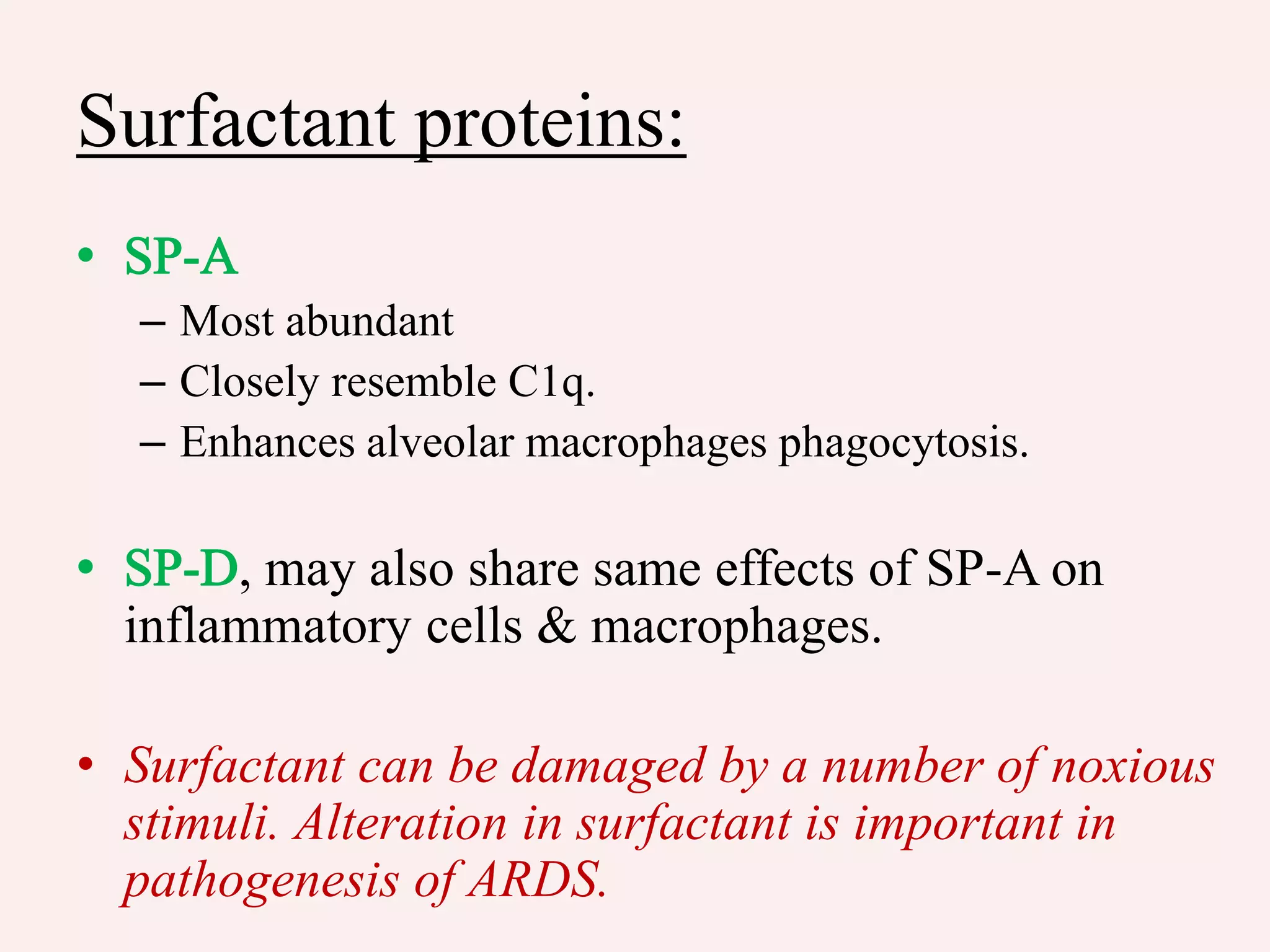 Surfactant proteins:

• SP-A
  – Most abundant
  – Closely resemble C1q.
  – Enhances alveolar macrophages phagocytosis.

• SP-D, may also share same effects of SP-A on inflammatory cells & macrophages.

• Surfactant can be damaged by a number of noxious stimuli. Alteration in surfactant is important in pathogenesis of ARDS.